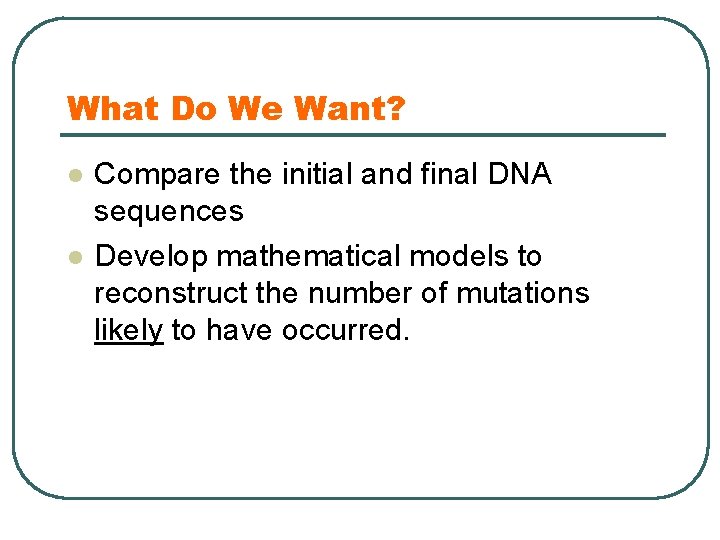 What Do We Want?

- Compare the initial and final DNA sequences
- Develop mathematical models to reconstruct the number of mutations likely to have occurred.